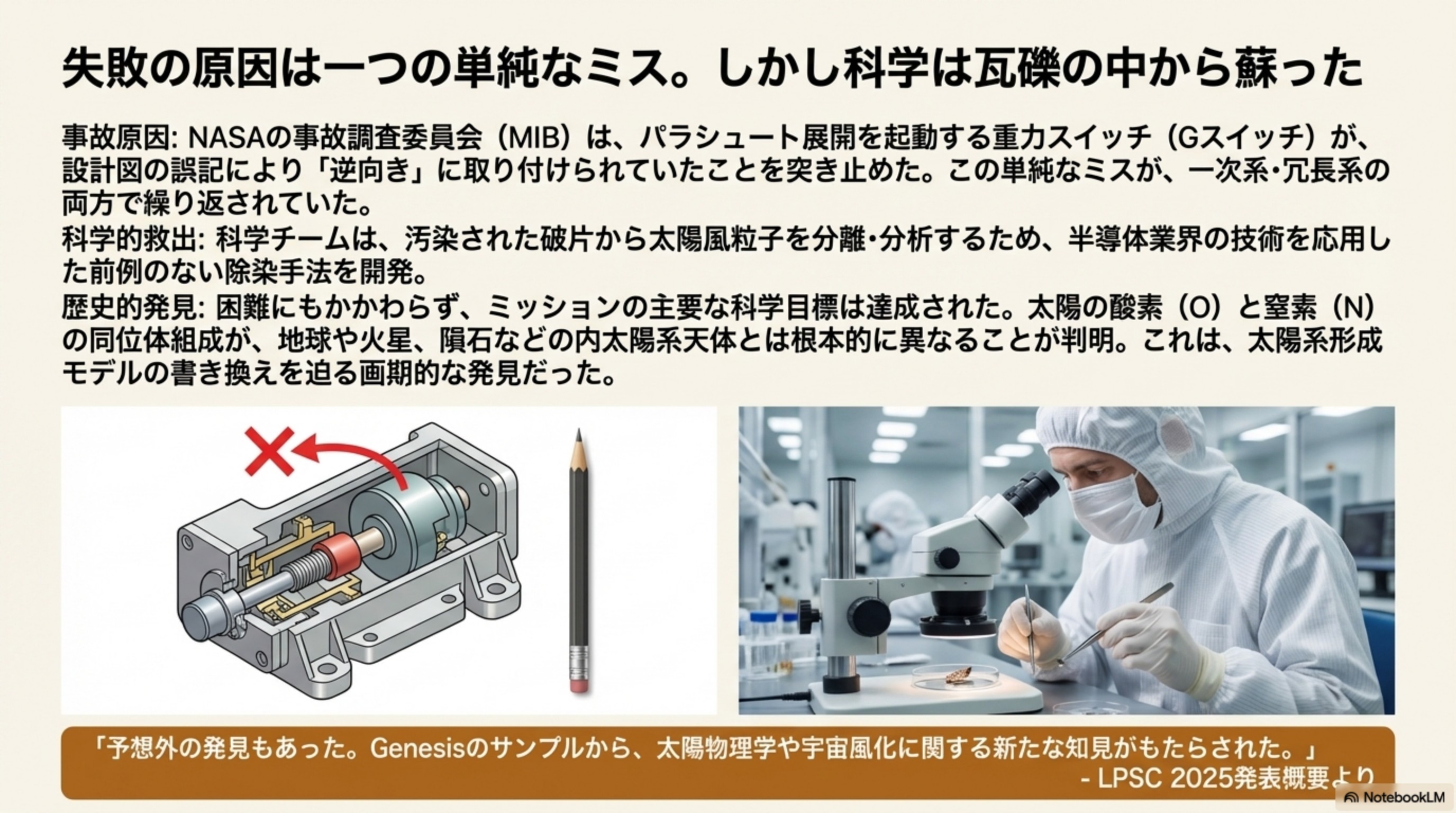 失敗の原因は一つの単純なミス。しかし科学は瓦礫の中から蘇った

事故原因: NASAの事故調査委員会（MIB）は、パラシュート展開を起動する重力スイッチ（Gスイッチ）が、設計図の誤記により「逆向き」に取り付けられていたことを突き止めた。この単純なミスが、一次系・冗長系の両方で繰り返されていた。

科学的救出: 科学チームは、汚染された破片から太陽風粒子を分離・分析するため、半導体業界の技術を応用した前例のない除染手法を開発。

歴史的発見: 困難にもかかわらず、ミッションの主要な科学目標は達成された。太陽の酸素（O）と窒素（N）の同位体組成が、地球や火星、隕石などの内太陽系天体とは根本的に異なることが判明。これは、太陽系形成モデルの書き換えを迫る画期的な発見だった。

「予想外の発見もあった。Genesisのサンプルから、太陽物理学や宇宙風化に関する新たな知見がもたらされた。」
- LPSC 2025発表概要より

NotebookLM